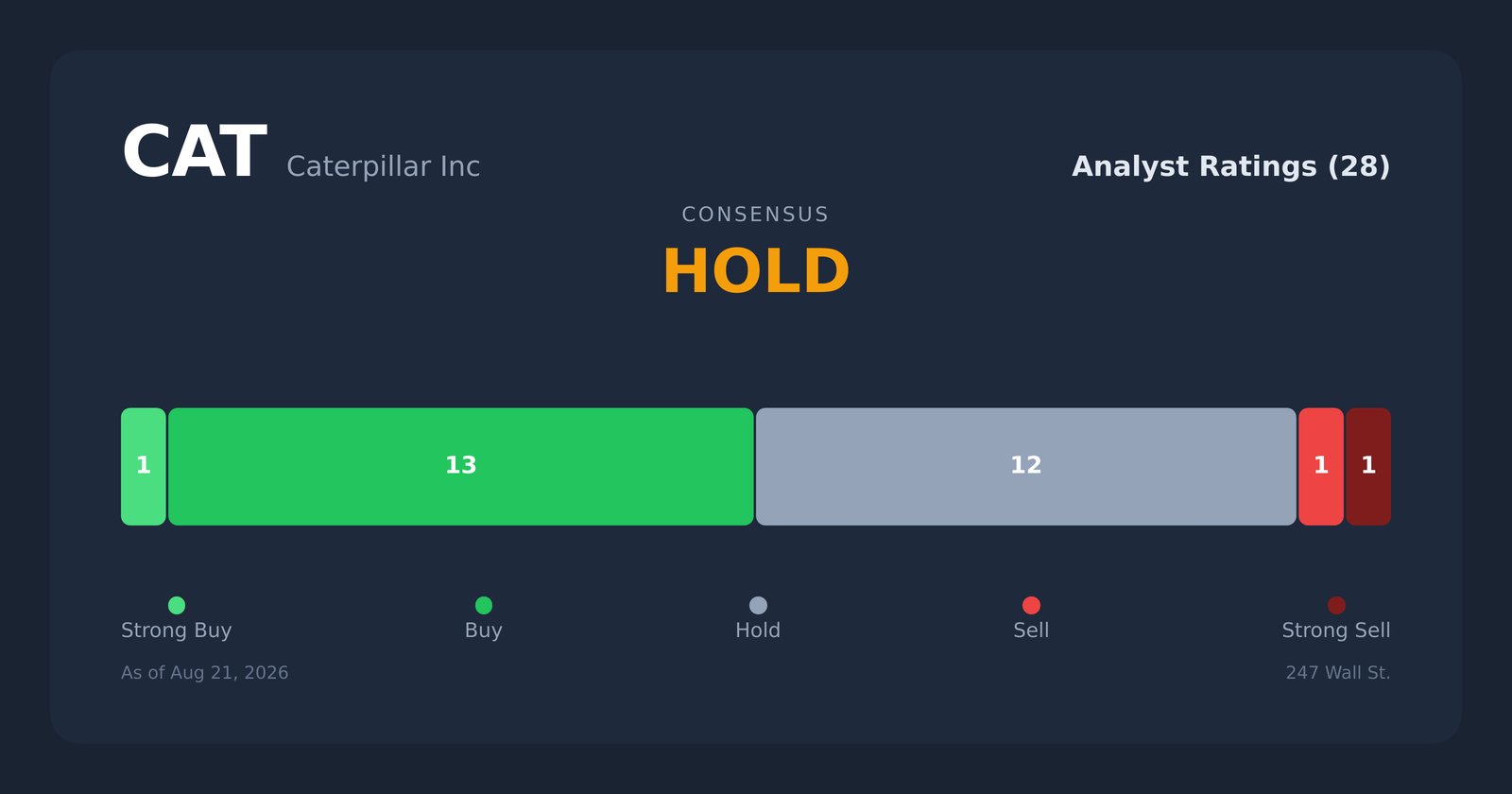 CAT Caterpillar Inc

Analyst Ratings (28)

CONSENSUS

HOLD

1 13 12 1 1

Strong Buy Buy Hold Sell Strong Sell

As of Aug 21, 2026

247 Wall St.